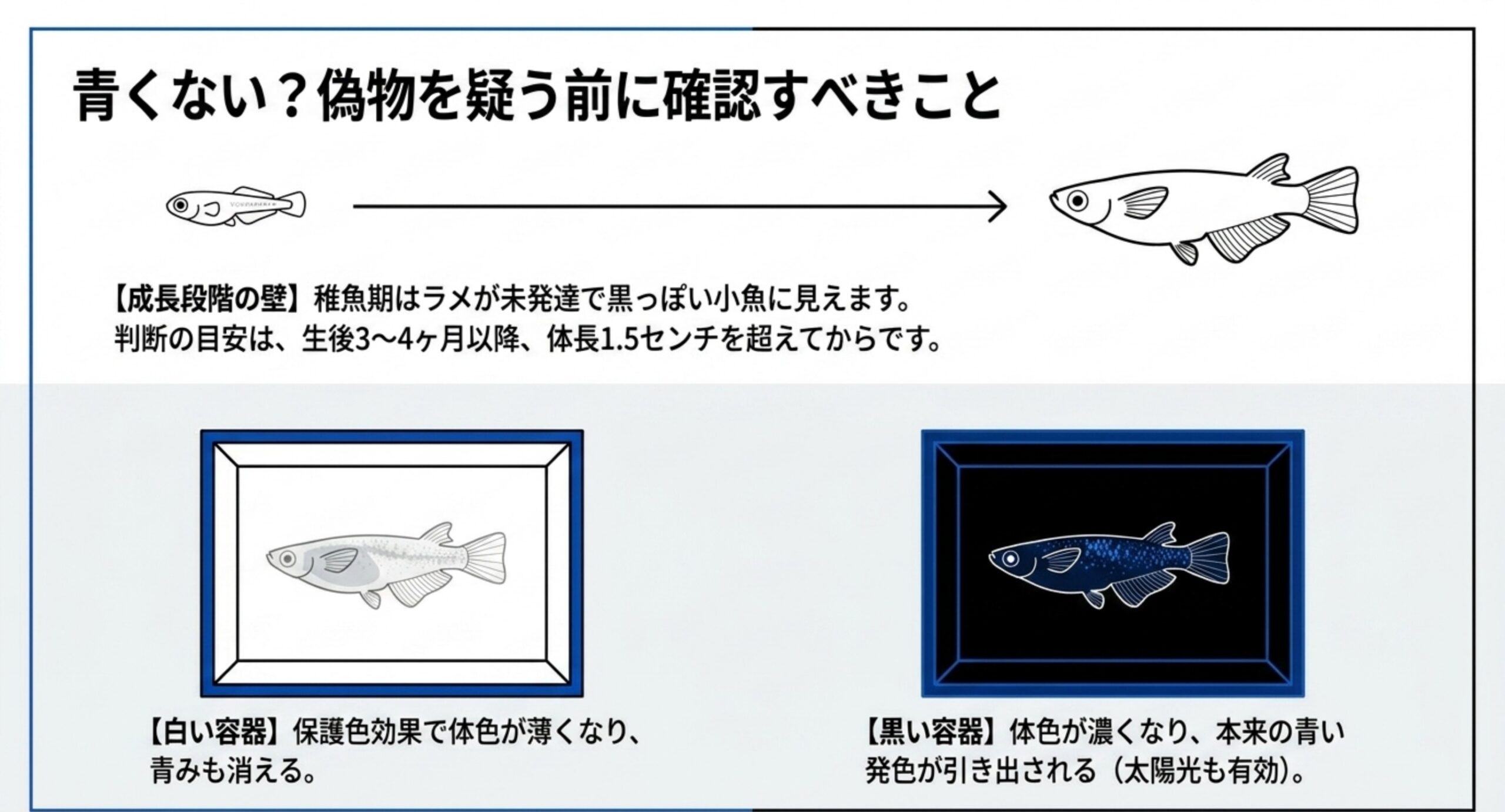 青くない？偽物を疑う前に確認すべきこと

【成長段階の壁】稚魚期はラメが未発達で黒っぽい小魚に見えます。
判断の目安は、生後3〜4ヶ月以降、体長1.5センチを超えてからです。

【白い容器】保護色効果で体色が薄くなり、青みも消える。

【黒い容器】体色が濃くなり、本来の青い発色が引き出される（太陽光も有効）。